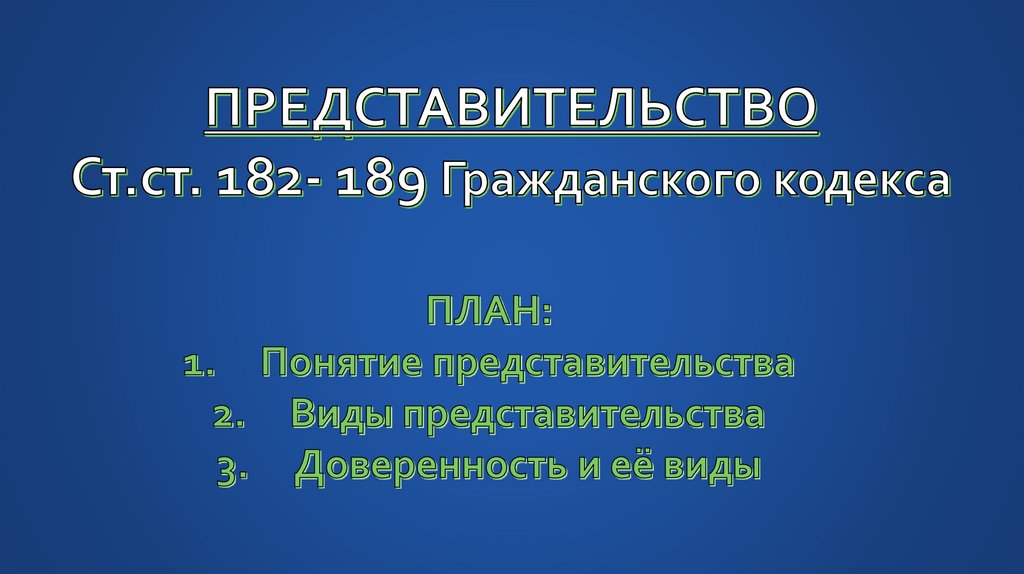 ПРЕДСТАВИТЕЛЬСТВО
Ст.ст. 182- 189 Гражданского кодекса

ПЛАН:
1. Понятие представительства
2. Виды представительства
3. Доверенность и её виды